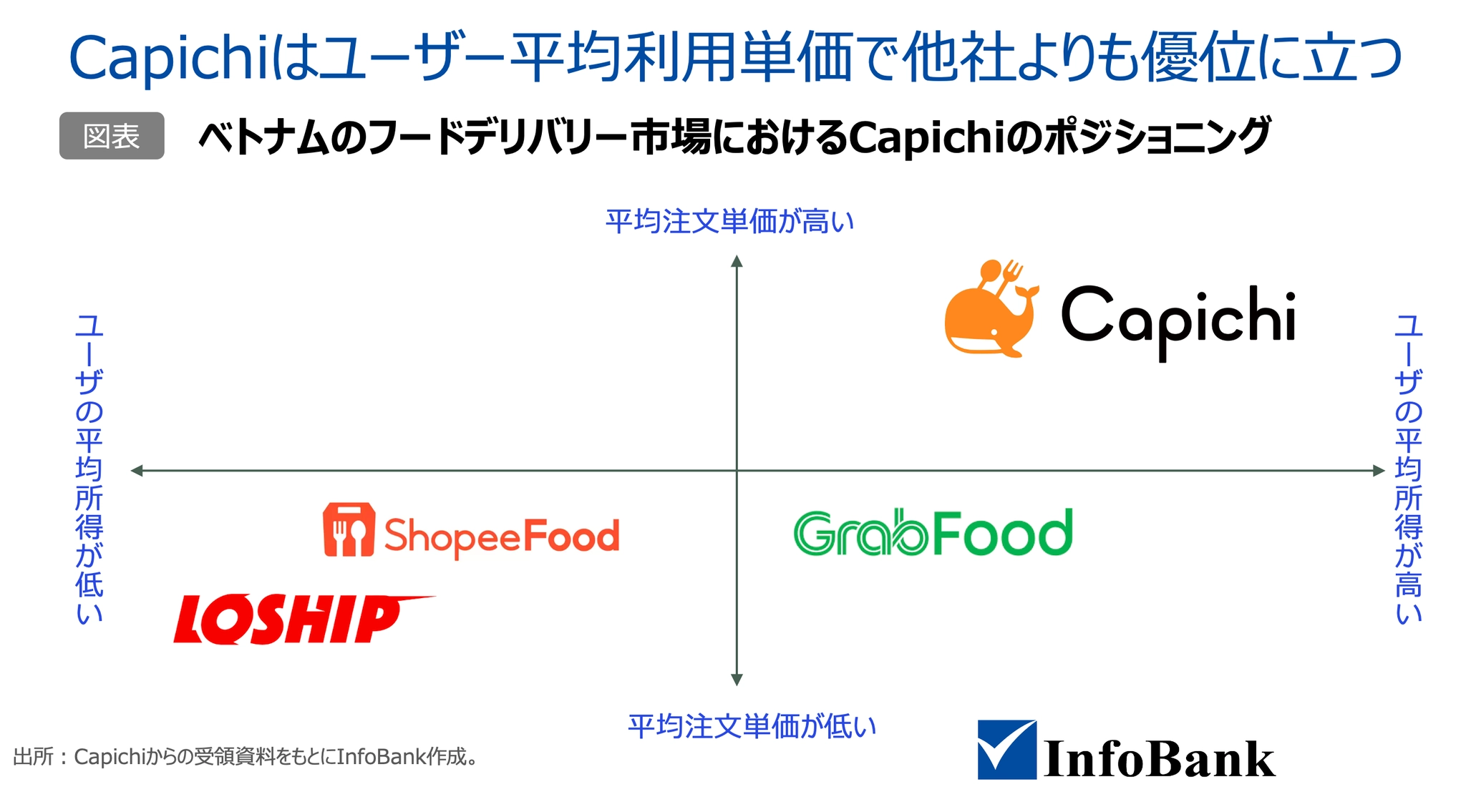 Capichiはユーザー平均利用単価で他社よりも優位に立つ

図表 ベトナムのフードデリバリー市場におけるCapichiのポジショニング

平均注文単価が高い

ユーザの平均所得が低い

Capichi

ユーザの平均所得が高い

ShopeeFood

GrabFood

LOSHIP

平均注文単価が低い

出所：Capichiからの受領資料をもとにInfoBank作成。

InfoBank